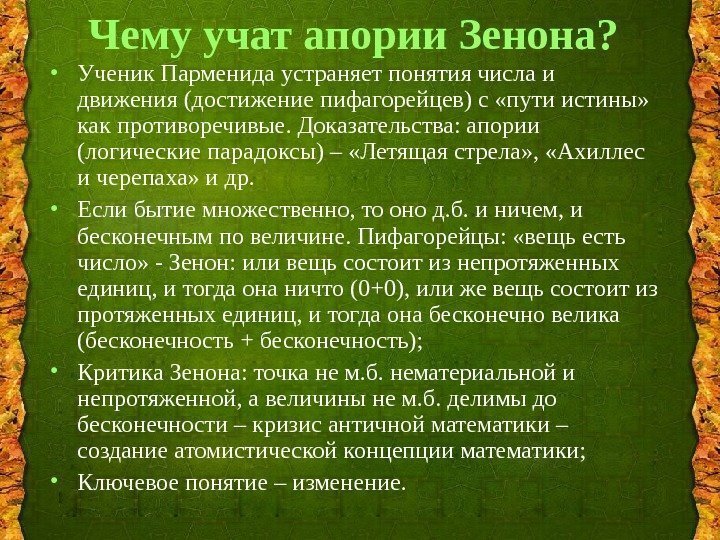 Чему учат апории Зенона?

• Ученик Парменида устраняет понятия числа и движения (достижение пифагорейцев) с «пути истины» как противоречивые. Доказательства: апории (логические парадоксы) – «Летящая стрела», «Ахиллес и черепаха» и др.

• Если бытие множественно, то оно д.б. и ничем, и бесконечным по величине. Пифагорейцы: «вещь есть число» - Зенон: или вещь состоит из непротяженных единиц, и тогда она ничто (0+0), или же вещь состоит из протяженных единиц, и тогда она бесконечно велика (бесконечность + бесконечность);

• Критика Зенона: точка не м.б. нематериальной и непротяженной, а величины не м.б. делимы до бесконечности – кризис античной математики – создание атомистической концепции математики;

• Ключевое понятие – изменение.